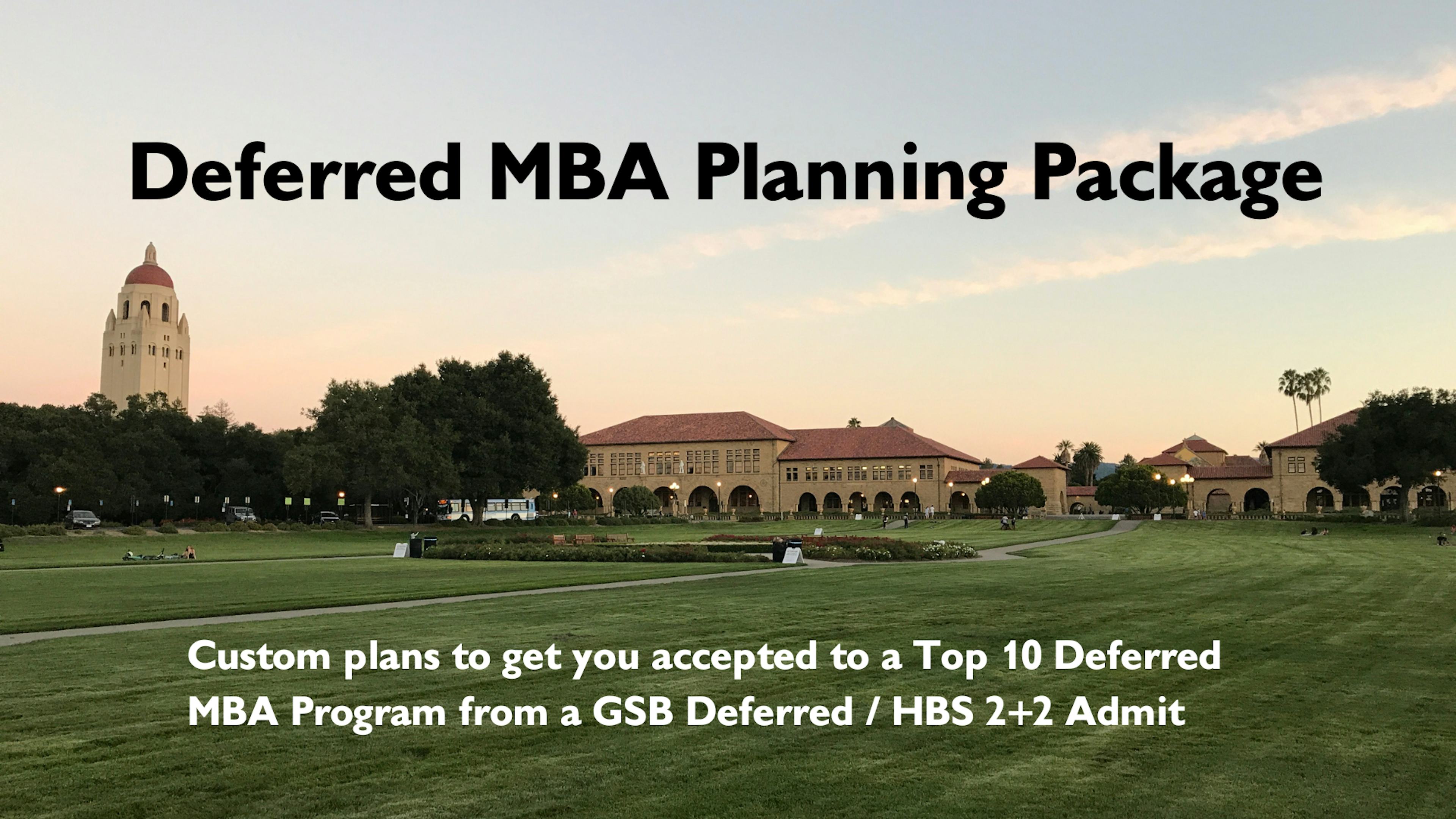 Deferred MBA Planning Package

Custom plans to get you accepted to a Top 10 Deferred MBA Program from a GSB Deferred / HBS 2+2 Admit